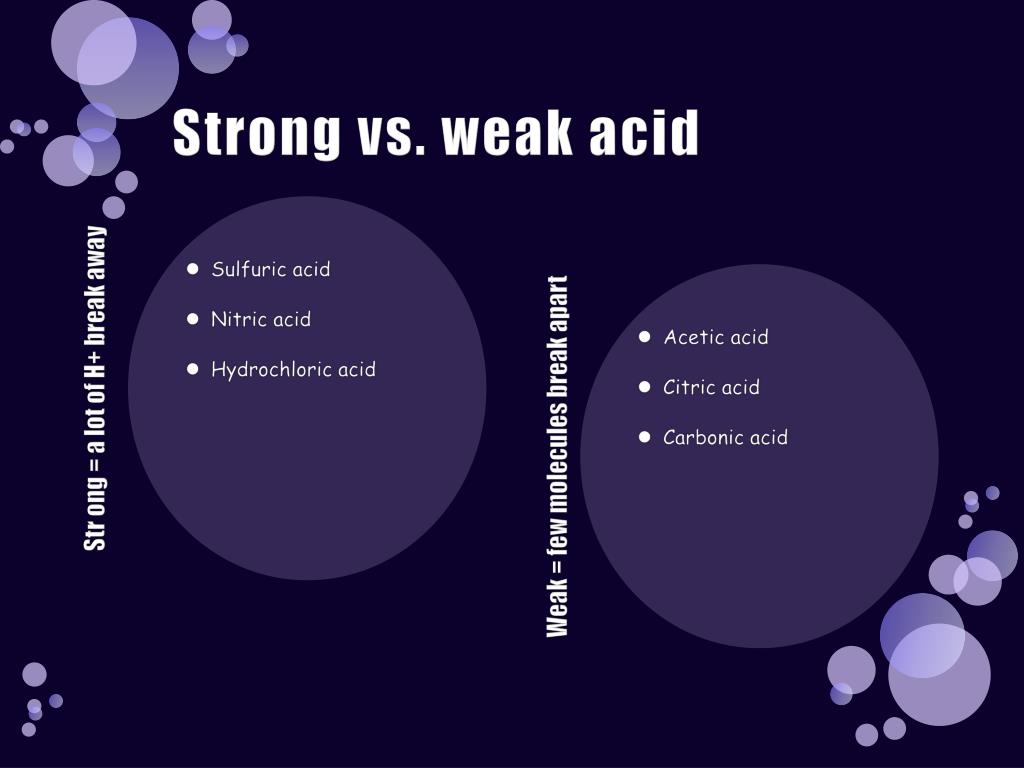 Strong vs. weak acid

Str ong = a lot of H+ break away

- Sulfuric acid
- Nitric acid
- Hydrochloric acid

Weak = few molecules break apart

- Acetic acid
- Citric acid
- Carbonic acid